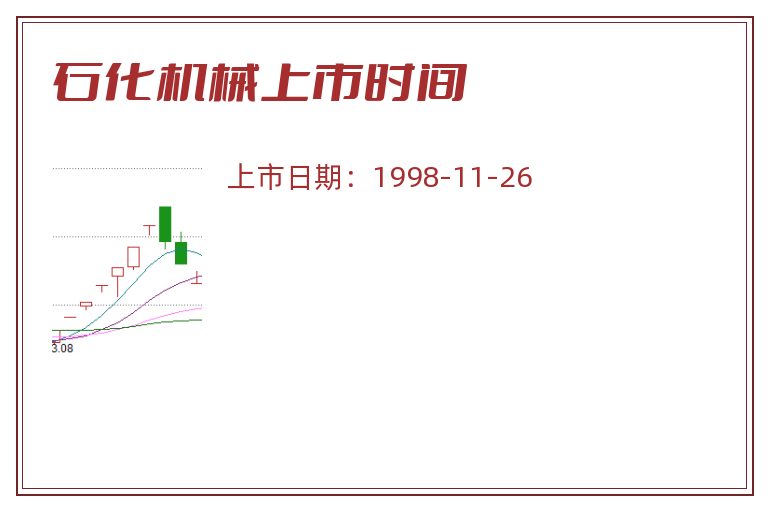 石化机械上市时间

上市日期：1998-11-26

3.08